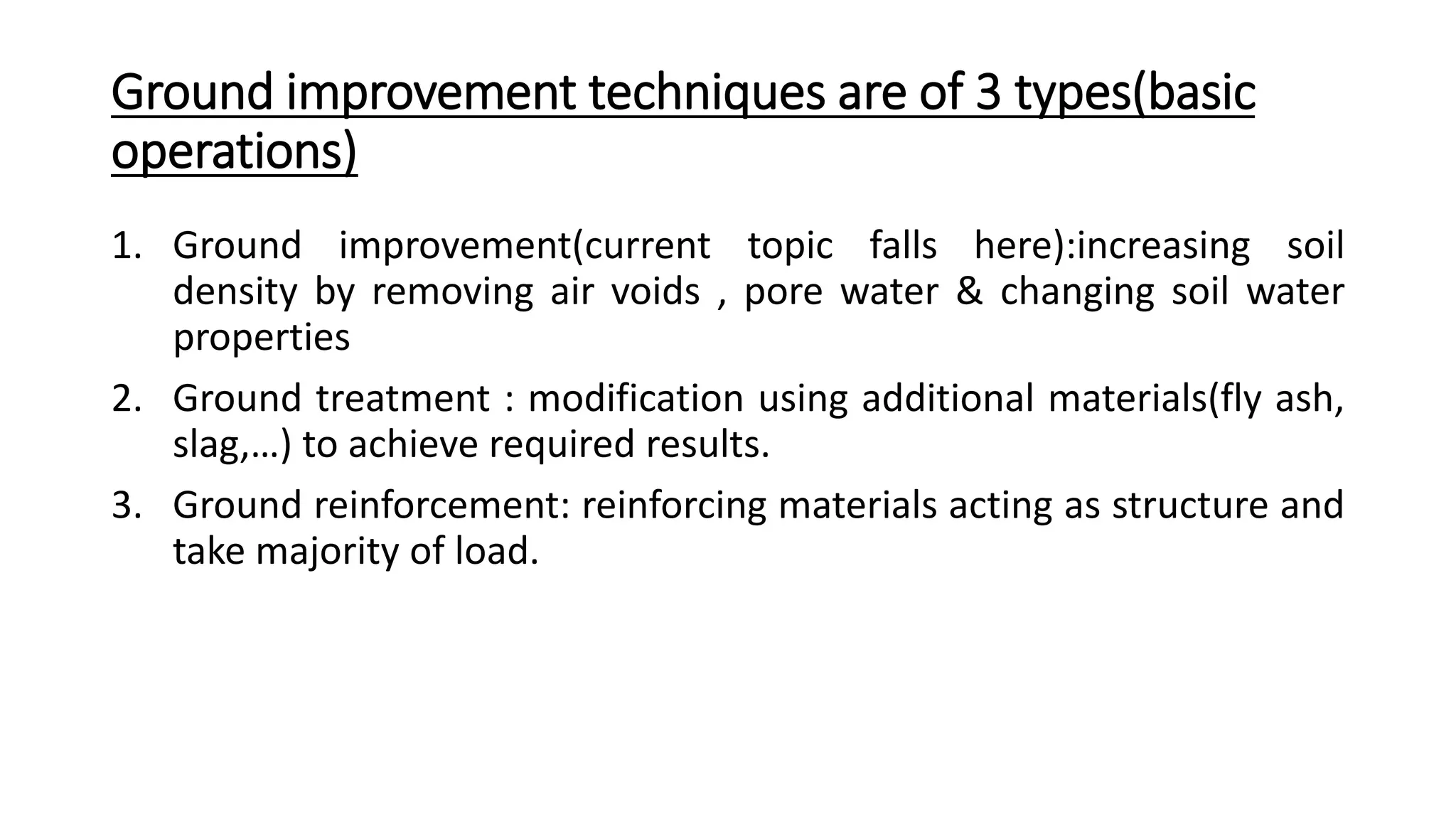 Ground improvement techniques are of 3 types(basic operations)

1. Ground improvement(current topic falls here):increasing soil density by removing air voids , pore water & changing soil water properties
2. Ground treatment : modification using additional materials(fly ash, slag,…) to achieve required results.
3. Ground reinforcement: reinforcing materials acting as structure and take majority of load.